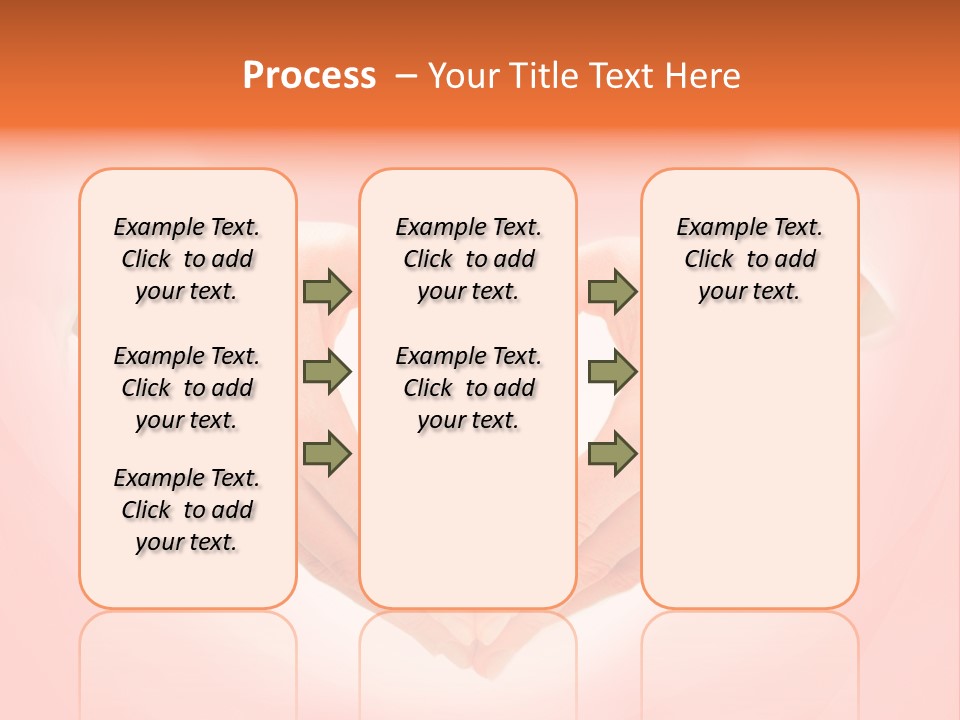 Process – Your Title Text Here

Example Text. Click to add your text.

Example Text. Click to add your text.

Example Text. Click to add your text.

Example Text. Click to add your text.

Example Text. Click to add your text.

Example Text. Click to add your text.